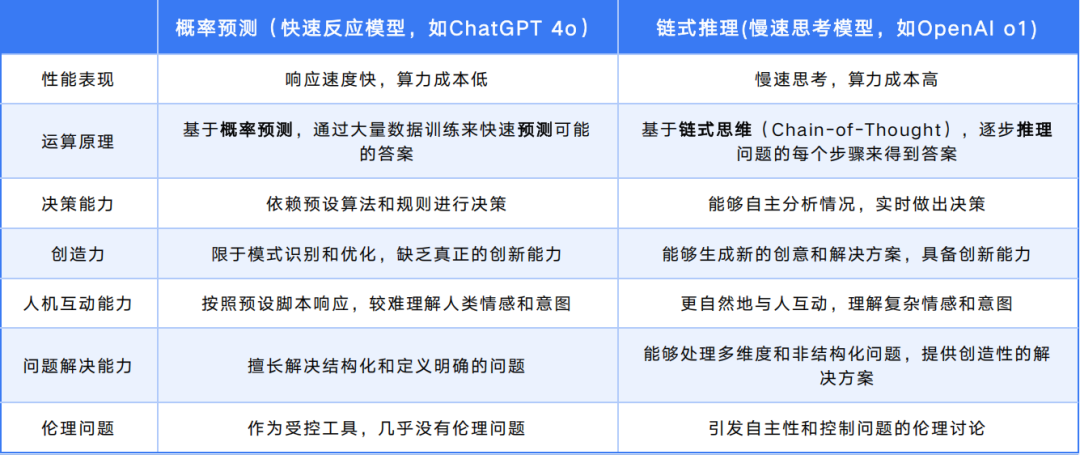 | | 概率预测（快速反应模型，如ChatGPT 4o） | 链式推理(慢速思考模型，如OpenAI o1) |
|---|---|---|
| 性能表现 | 响应速度快，算力成本低 | 慢速思考，算力成本高 |
| 运算原理 | 基于概率预测，通过大量数据训练来快速预测可能的答案 | 基于链式思维（Chain-of-Thought），逐步推理问题的每个步骤来得到答案 |
| 决策能力 | 依赖预设算法和规则进行决策 | 能够自主分析情况，实时做出决策 |
| 创造力 | 限于模式识别和优化，缺乏真正的创新能力 | 能够生成新的创意和解决方案，具备创新能力 |
| 人机互动能力 | 按照预设脚本响应，较难理解人类情感和意图 | 更自然地与人互动，理解复杂情感和意图 |
| 问题解决能力 | 擅长解决结构化和定义明确的问题 | 能够处理多维度和非结构化问题，提供创造性的解决方案 |
| 伦理问题 | 作为受控工具，几乎没有伦理问题 | 引发自主性和控制问题的伦理讨论 |